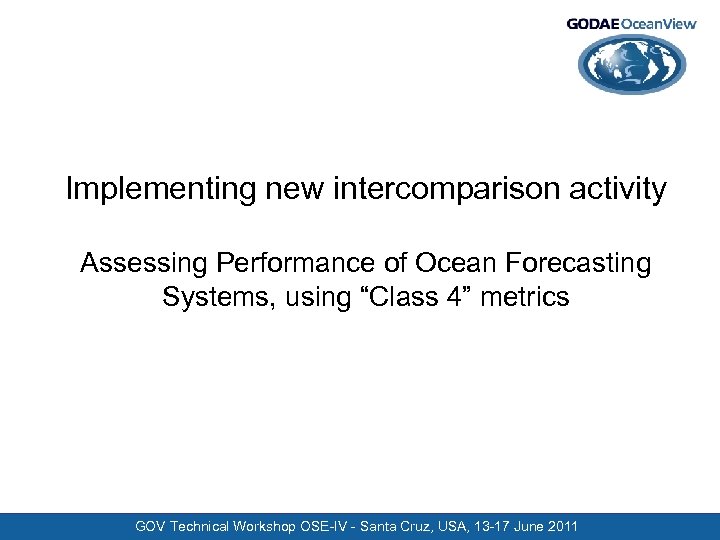 GODAE OceanView

Implementing new intercomparison activity

Assessing Performance of Ocean Forecasting Systems, using “Class 4” metrics

GOV Technical Workshop OSE-IV - Santa Cruz, USA, 13-17 June 2011